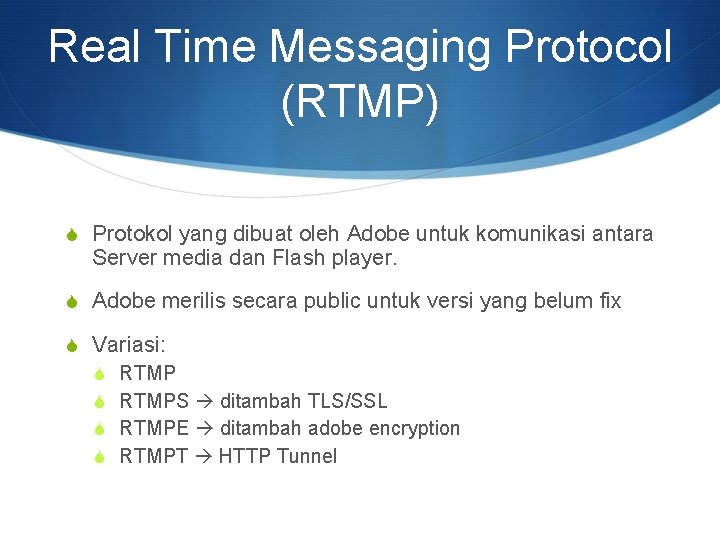 Real Time Messaging Protocol (RTMP)

Protokol yang dibuat oleh Adobe untuk komunikasi antara Server media dan Flash player.

Adobe merilis secara public untuk versi yang belum fix

Variasi:

RTMP

RTMPS → ditambah TLS/SSL

RTMPE → ditambah adobe encryption

RTMPT → HTTP Tunnel